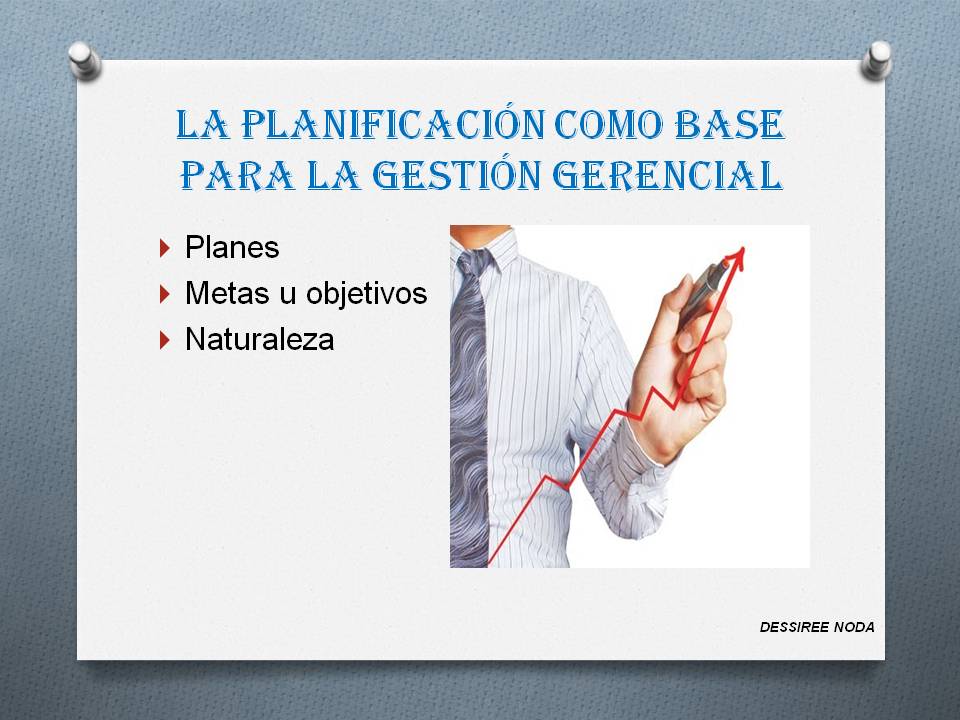 LA PLANIFICACIÓN COMO BASE PARA LA GESTIÓN GERENCIAL

Planes
Metas u objetivos
Naturaleza

DESSIREE NODA